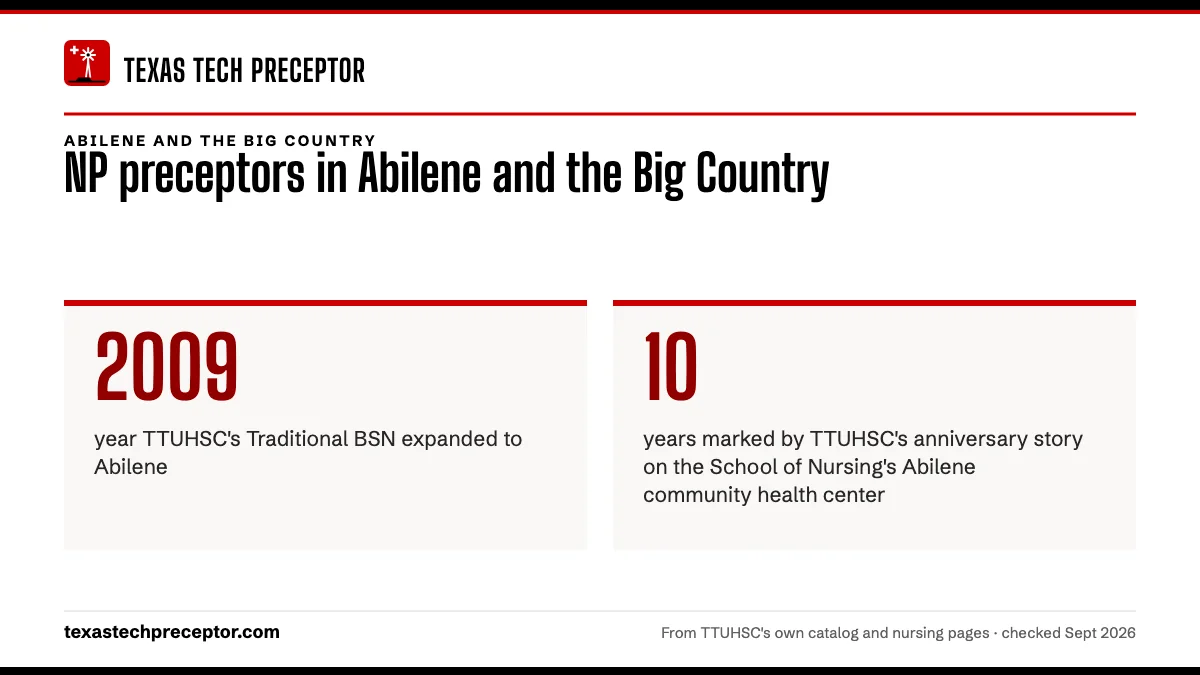 TEXAS TECH PRECEPTOR

ABILENE AND THE BIG COUNTRY

NP preceptors in Abilene and the Big Country

2009

year TTUHSC's Traditional BSN expanded to Abilene

10

years marked by TTUHSC's anniversary story on the School of Nursing's Abilene community health center

texastechpreceptor.com

From TTUHSC's own catalog and nursing pages · checked Sept 2026